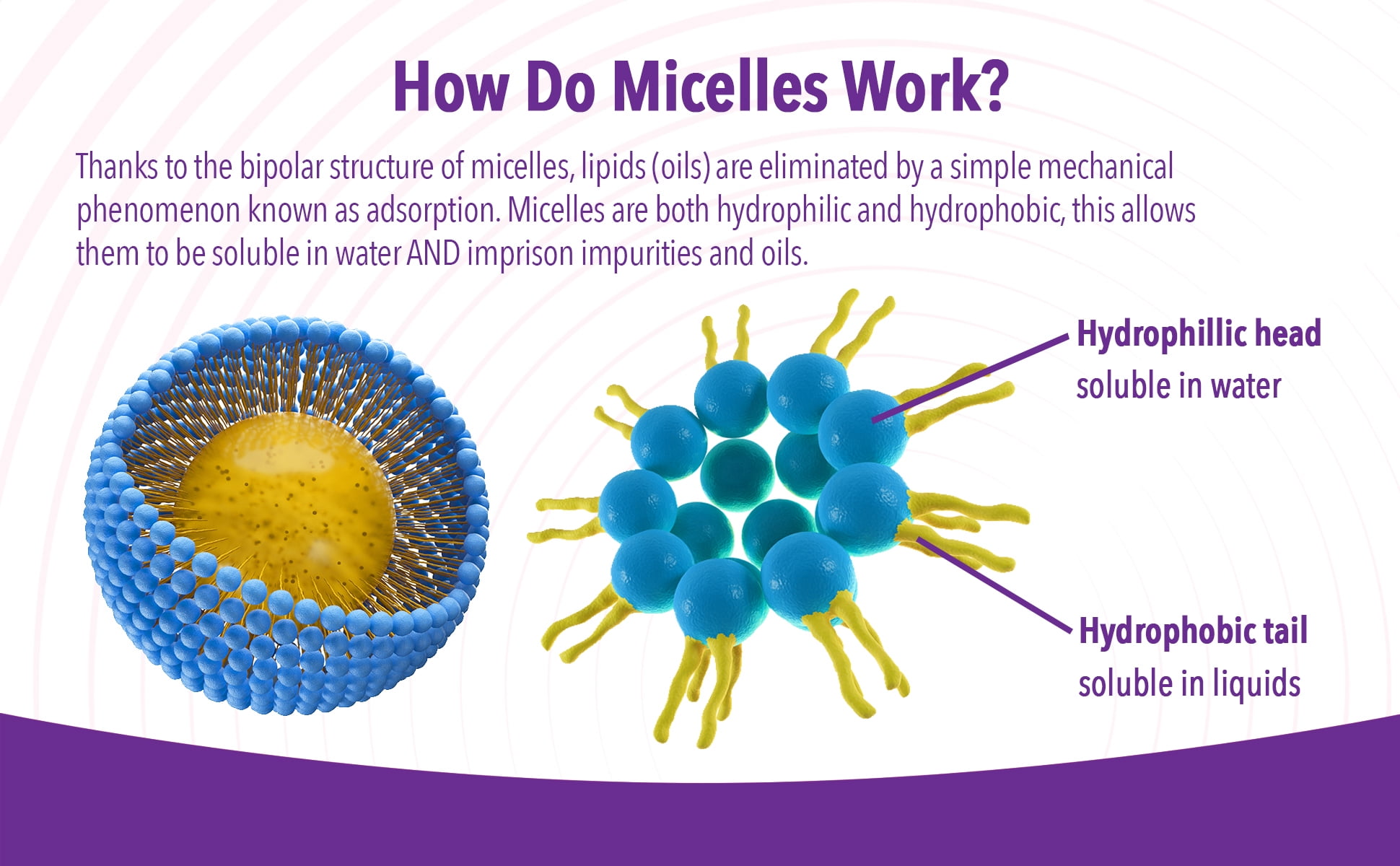 How Do Micelles Work?

Thanks to the bipolar structure of micelles, lipids (oils) are eliminated by a simple mechanical phenomenon known as adsorption. Micelles are both hydrophilic and hydrophobic, this allows them to be soluble in water AND imprison impurities and oils.

Hydrophillic head
soluble in water

Hydrophobic tail
soluble in liquids